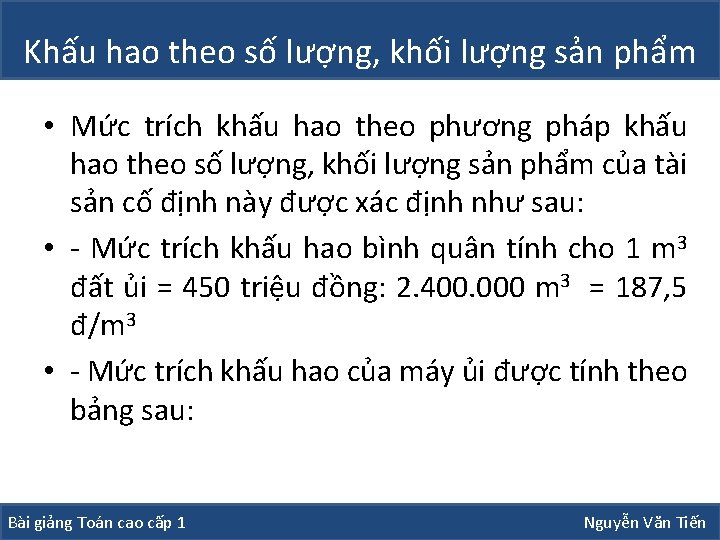 Khấu hao theo số lượng, khối lượng sản phẩm

• Mức trích khấu hao theo phương pháp khấu hao theo số lượng, khối lượng sản phẩm của tài sản cố định này được xác định như sau:

• - Mức trích khấu hao bình quân tính cho 1 $m^3$ đất ủi = 450 triệu đồng: 2.400.000 $m^3$ = 187,5 đ/$m^3$

• - Mức trích khấu hao của máy ủi được tính theo bảng sau:

Bài giảng Toán cao cấp 1

Nguyễn Văn Tiến